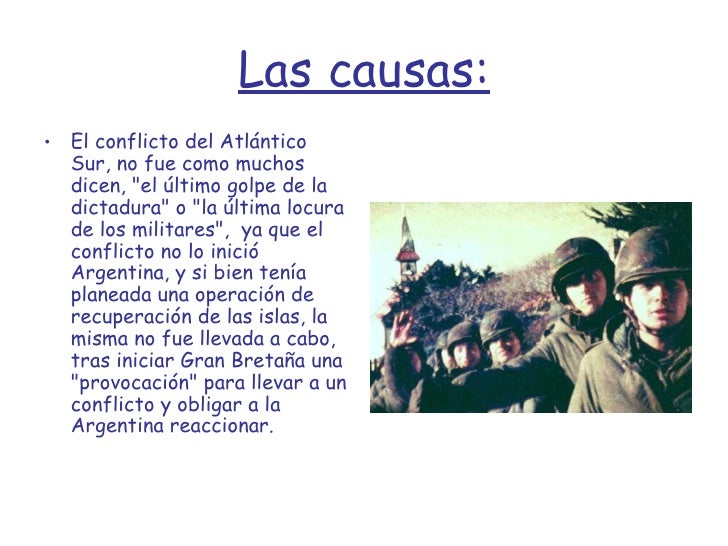 Las causas:

• El conflicto del Atlántico Sur, no fue como muchos dicen, "el último golpe de la dictadura" o "la última locura de los militares", ya que el conflicto no lo inició Argentina, y si bien tenía planeada una operación de recuperación de las islas, la misma no fue llevada a cabo, tras iniciar Gran Bretaña una "provocación" para llevar a un conflicto y obligar a la Argentina reaccionar.